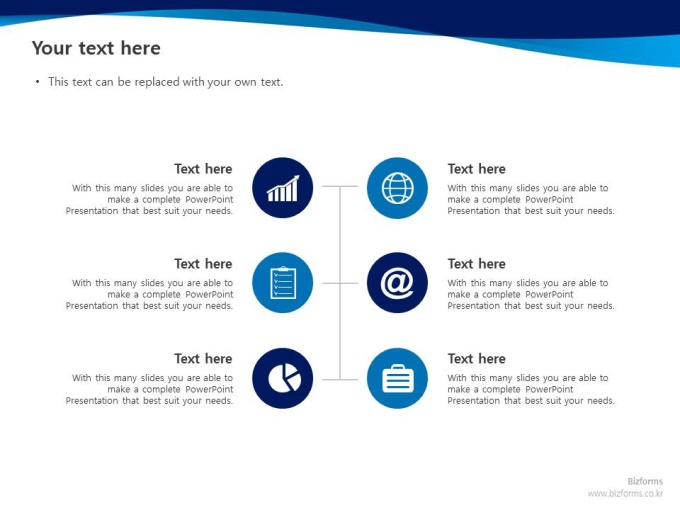 Your text here

• This text can be replaced with your own text.

Text here
With this many slides you are able to make a complete PowerPoint Presentation that best suit your needs.

Text here
With this many slides you are able to make a complete PowerPoint Presentation that best suit your needs.

Text here
With this many slides you are able to make a complete PowerPoint Presentation that best suit your needs.

Text here
With this many slides you are able to make a complete PowerPoint Presentation that best suit your needs.

Text here
With this many slides you are able to make a complete PowerPoint Presentation that best suit your needs.

Text here
With this many slides you are able to make a complete PowerPoint Presentation that best suit your needs.

Bizforms
www.bizforms.co.kr